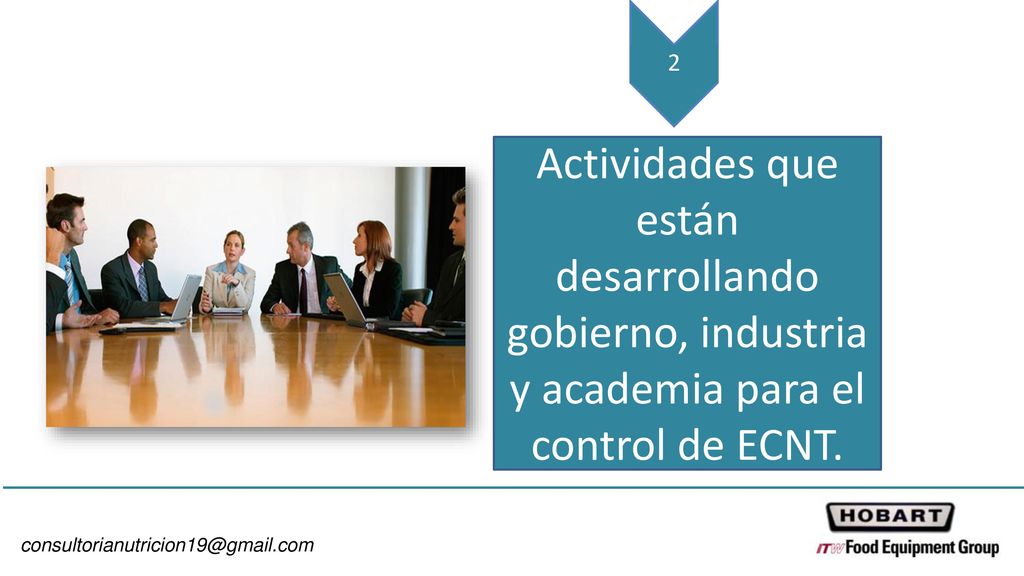 2

Actividades que están desarrollando gobierno, industria y academia para el control de ECNT.

consultorianutricion19@gmail.com

HOBART

ITW Food Equipment Group